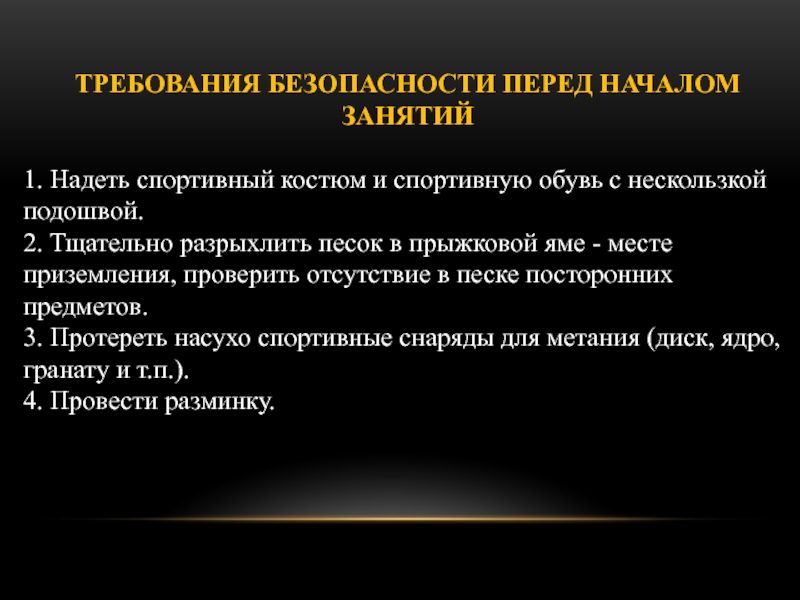 ТРЕБОВАНИЯ БЕЗОПАСНОСТИ ПЕРЕД НАЧАЛОМ ЗАНЯТИЙ

1. Надеть спортивный костюм и спортивную обувь с нескользкой подошвой.
2. Тщательно разрыхлить песок в прыжковой яме - месте приземления, проверить отсутствие в песке посторонних предметов.
3. Протереть насухо спортивные снаряды для метания (диск, ядро, гранату и т.п.).
4. Провести разминку.